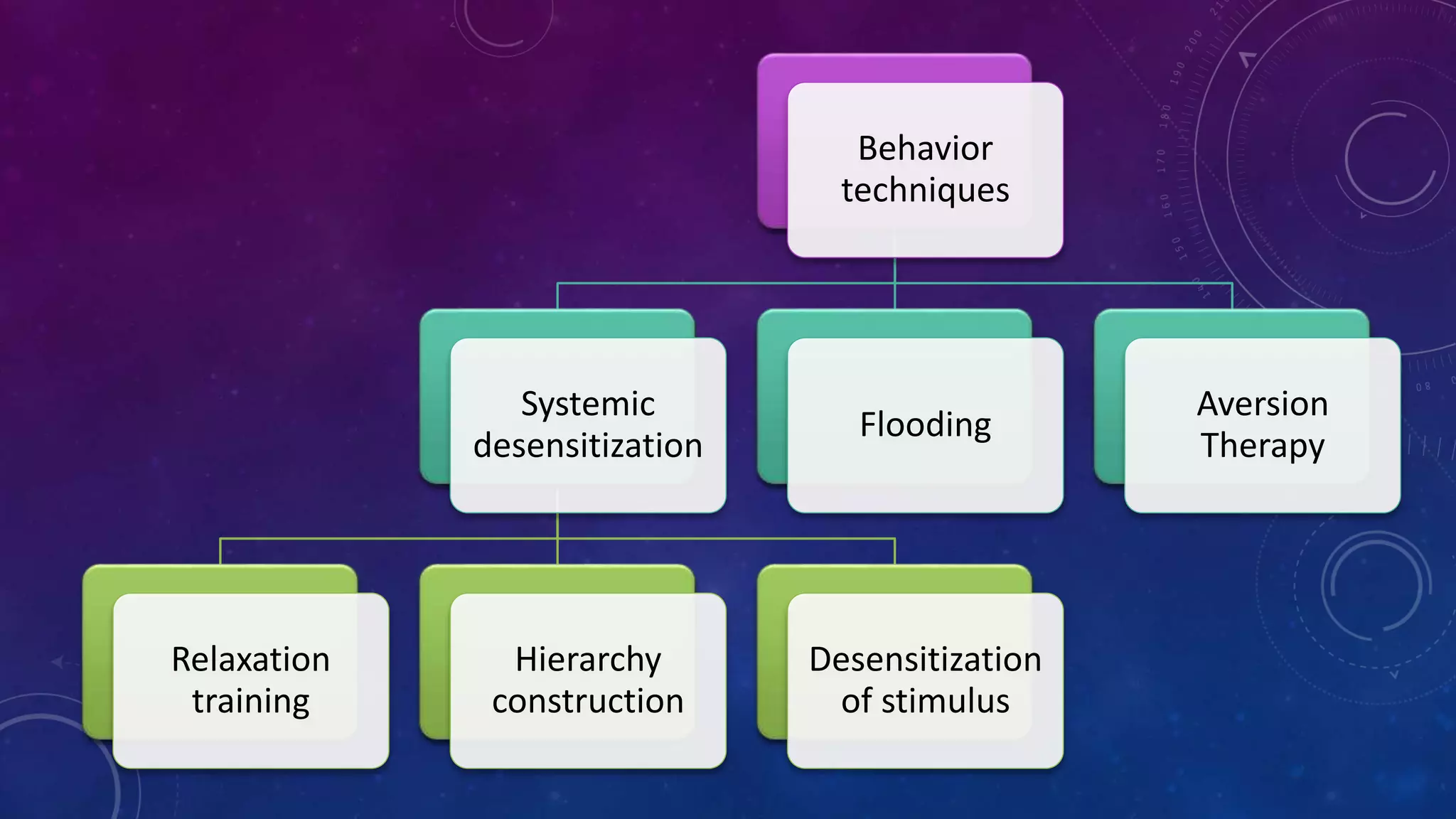 Behavior techniques

Systemic desensitization

Flooding

Aversion Therapy

Relaxation training

Hierarchy construction

Desensitization of stimulus